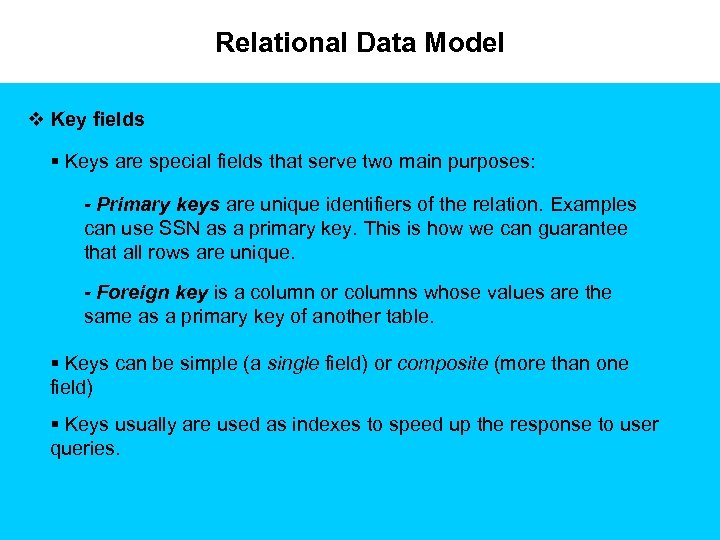 Relational Data Model

❖ Key fields

▪ Keys are special fields that serve two main purposes:

- Primary keys are unique identifiers of the relation. Examples can use SSN as a primary key. This is how we can guarantee that all rows are unique.

- Foreign key is a column or columns whose values are the same as a primary key of another table.

▪ Keys can be simple (a single field) or composite (more than one field)

▪ Keys usually are used as indexes to speed up the response to user queries.